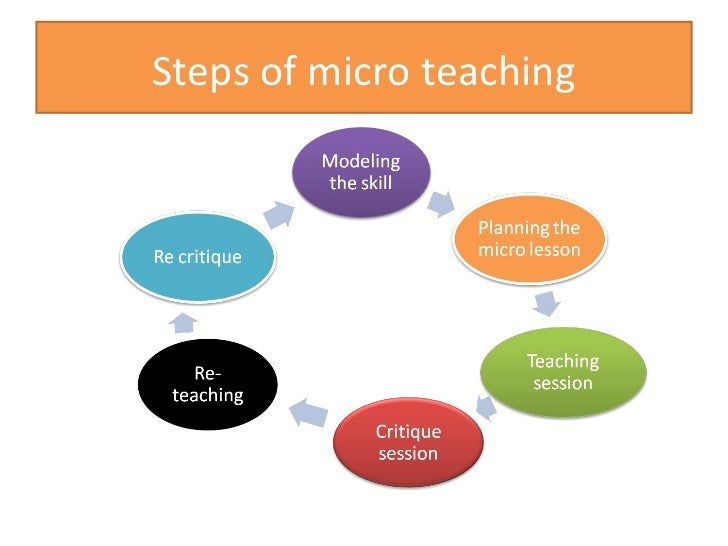 Steps of micro teaching

Modeling the skill

Planning the micro lesson

Teaching session

Critique session

Re-teaching

Re critique